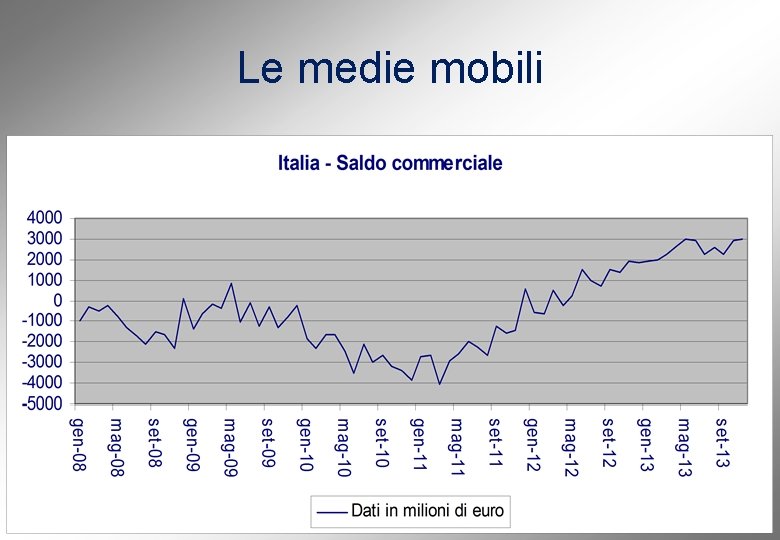 Le medie mobili

Italia - Saldo commerciale

4000
3000
2000
1000
0
-1000
-2000
-3000
-4000
-5000

gen-08
mag-08
set-08
gen-09
mag-09
set-09
gen-10
mag-10
set-10
gen-11
mag-11
set-11
gen-12
mag-12
set-12
gen-13
mag-13
set-13

Dati in milioni di euro